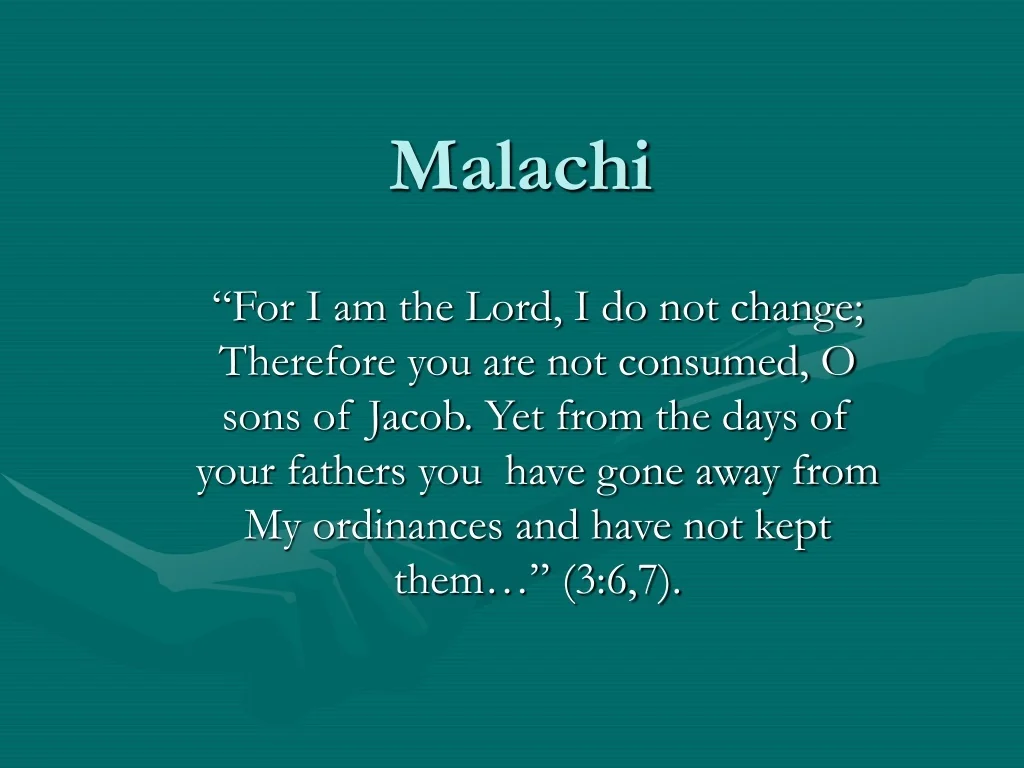 Malachi

“For I am the Lord, I do not change; Therefore you are not consumed, O sons of Jacob. Yet from the days of your fathers you have gone away from My ordinances and have not kept them…” (3:6,7).